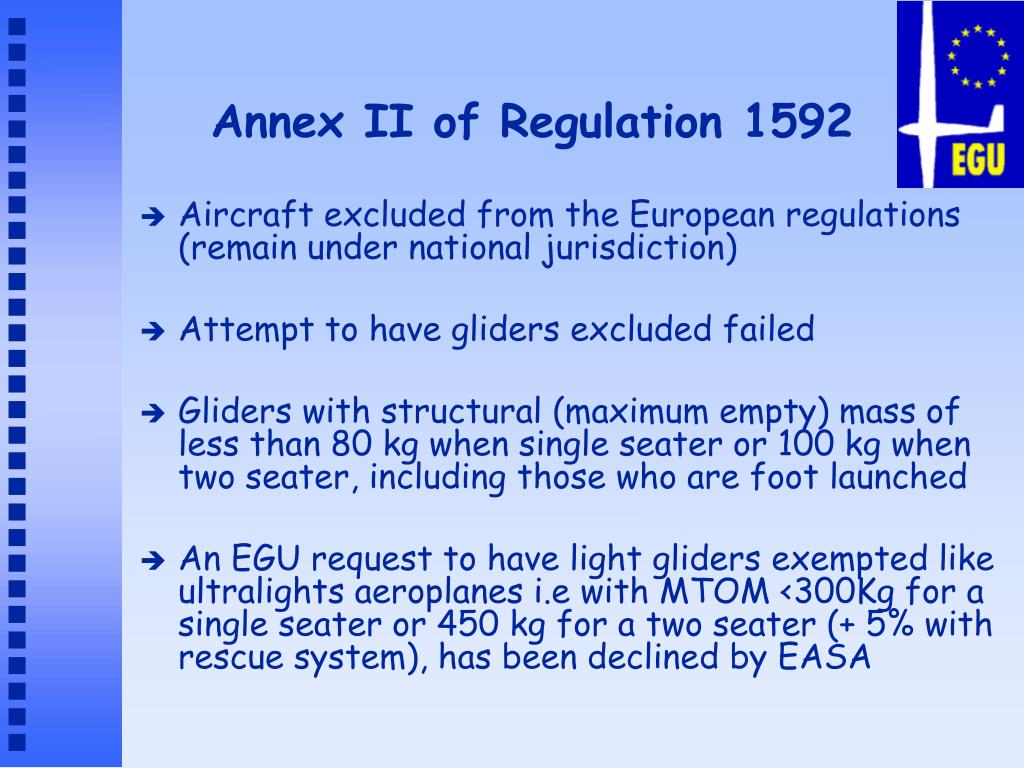 Annex II of Regulation 1592

EGU

➔ Aircraft excluded from the European regulations (remain under national jurisdiction)

➔ Attempt to have gliders excluded failed

➔ Gliders with structural (maximum empty) mass of less than 80 kg when single seater or 100 kg when two seater, including those who are foot launched

➔ An EGU request to have light gliders exempted like ultralights aeroplanes i.e with MTOM <300Kg for a single seater or 450 kg for a two seater (+ 5% with rescue system), has been declined by EASA